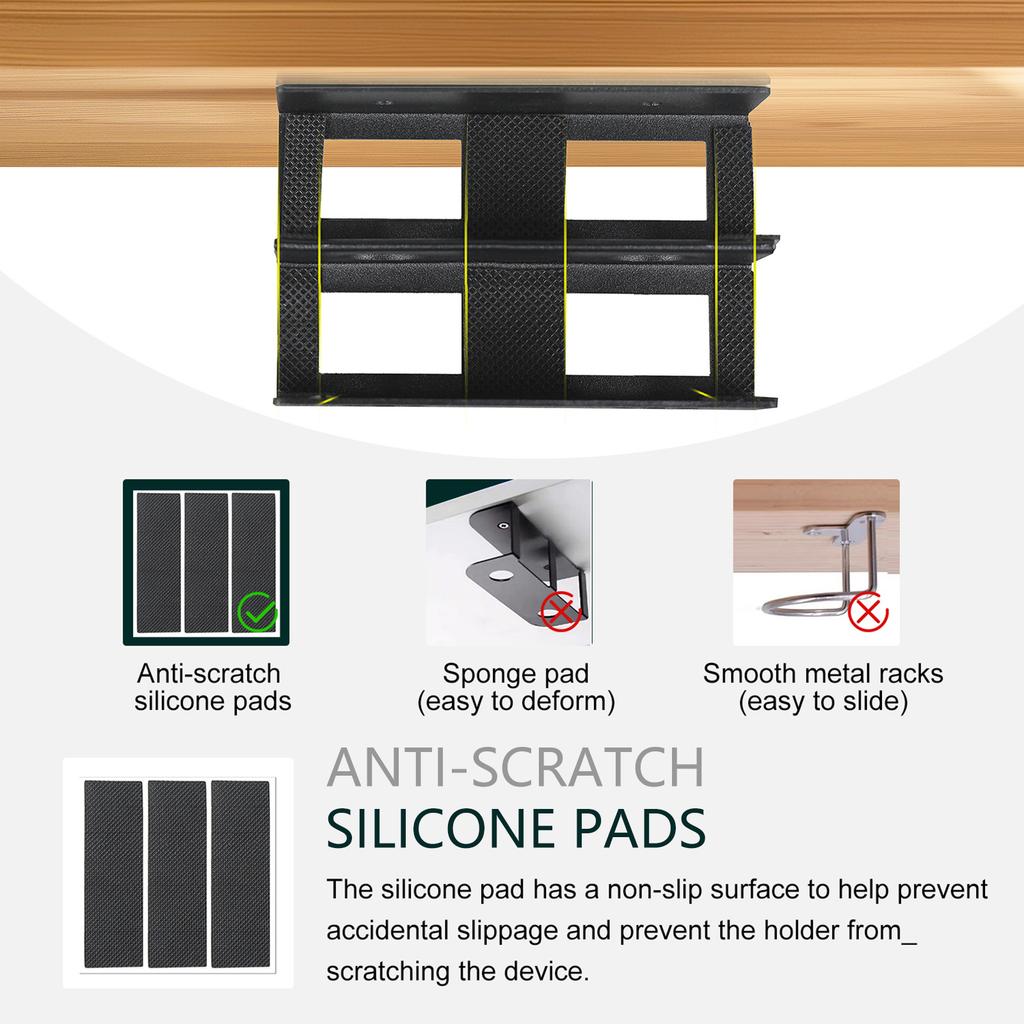 Anti-scratch silicone pads

Sponge pad (easy to deform)

Smooth metal racks (easy to slide)

ANTI-SCRATCH

SILICONE PADS

The silicone pad has a non-slip surface to help prevent accidental slippage and prevent the holder from_ scratching the device.